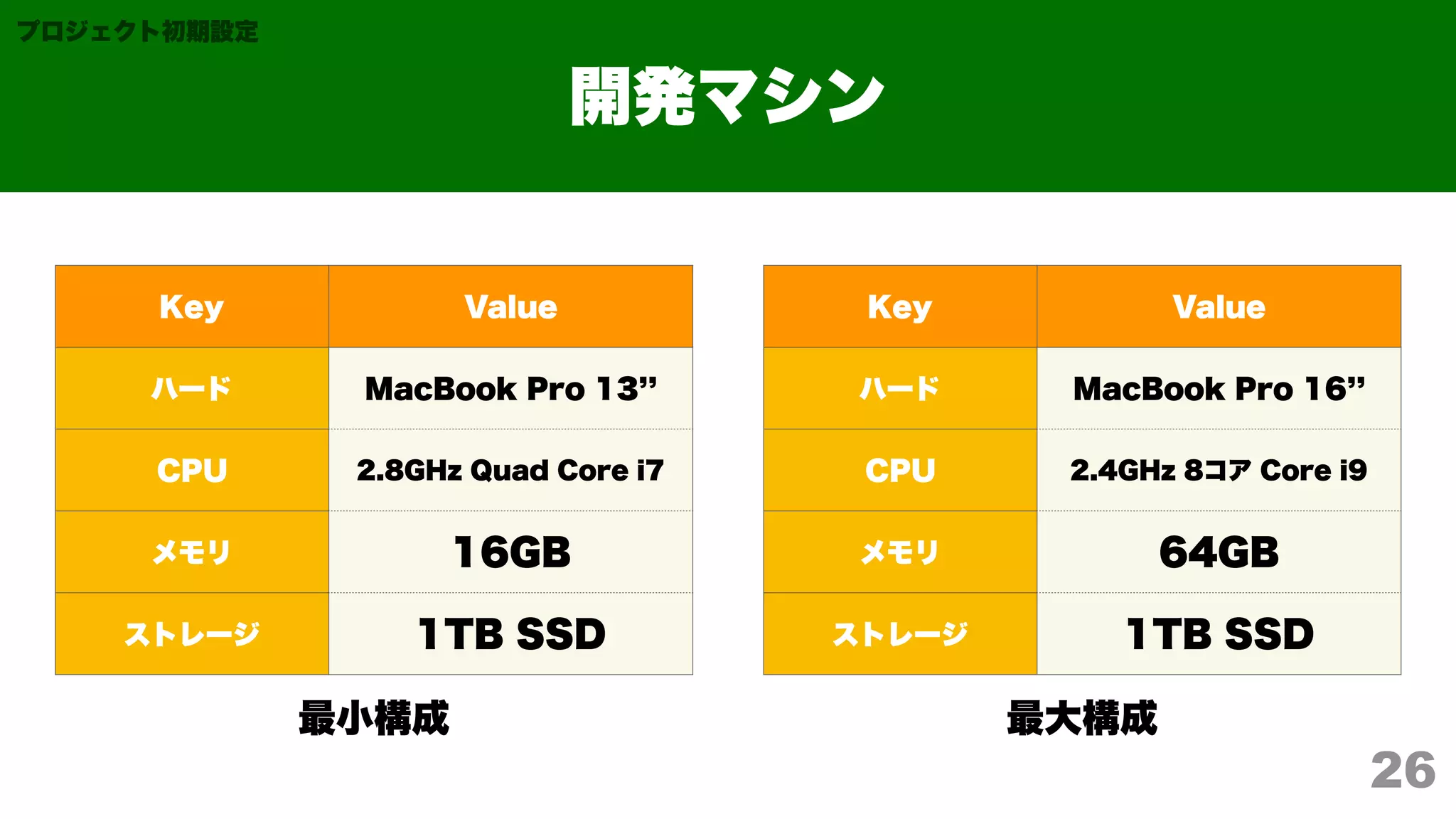 プロジェクト初期設定

開発マシン

| Key | Value |
|---|---|
| ハード | MacBook Pro 13” |
| CPU | 2.8GHz Quad Core i7 |
| メモリ | 16GB |
| ストレージ | 1TB SSD |

最小構成

| Key | Value |
|---|---|
| ハード | MacBook Pro 16” |
| CPU | 2.4GHz 8コア Core i9 |
| メモリ | 64GB |
| ストレージ | 1TB SSD |

最大構成

26